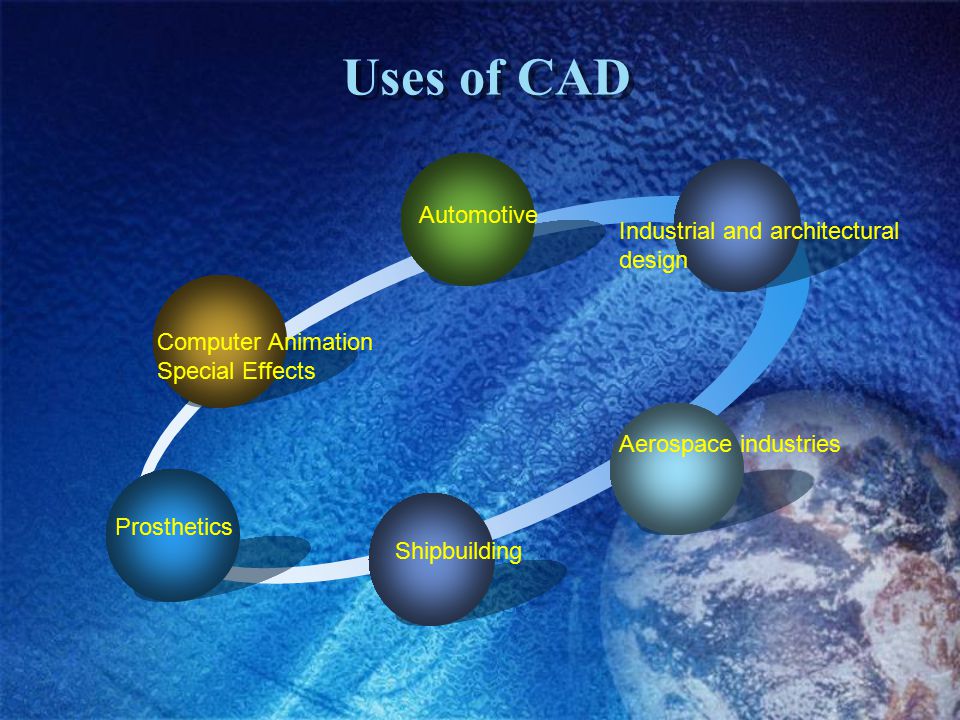 Uses of CAD

Automotive

Industrial and architectural design

Computer Animation
Special Effects

Aerospace industries

Prosthetics

Shipbuilding